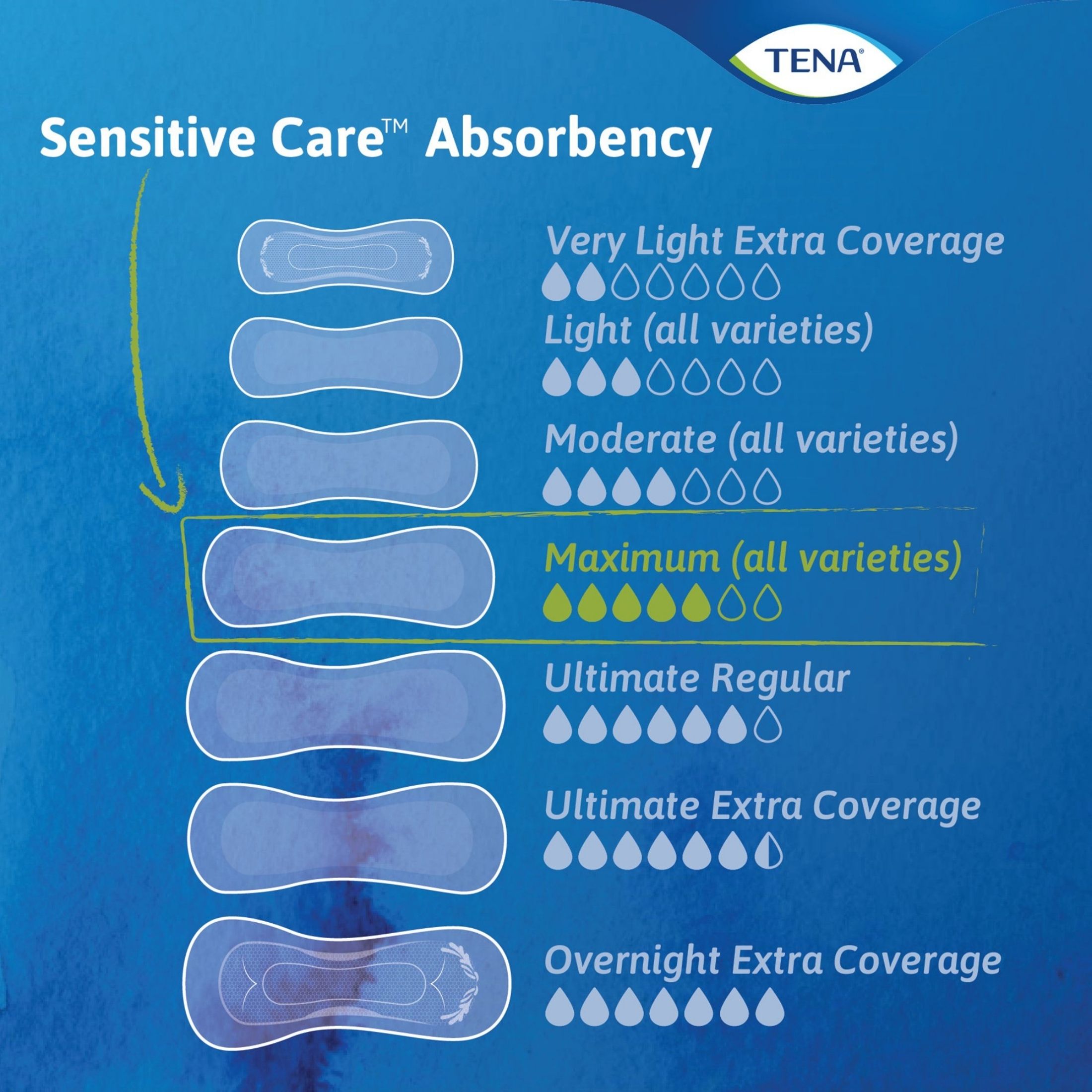 TENA®

Sensitive Care™ Absorbency

Very Light Extra Coverage

Light (all varieties)

Moderate (all varieties)

Maximum (all varieties)

Ultimate Regular

Ultimate Extra Coverage

Overnight Extra Coverage